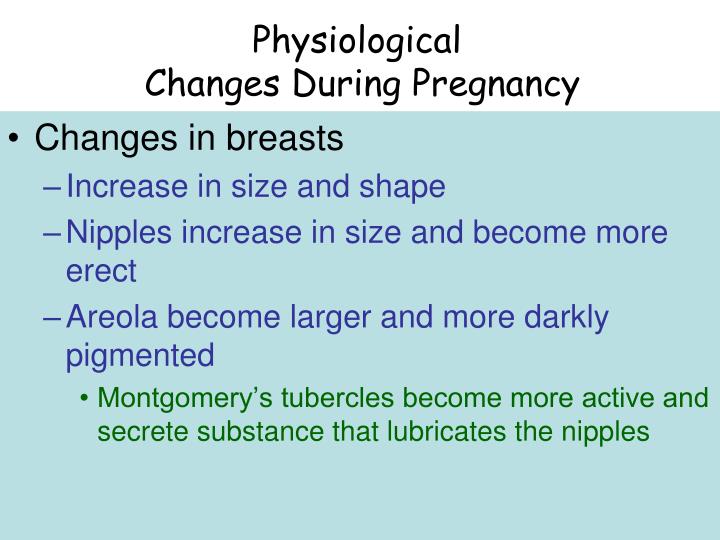 Physiological
Changes During Pregnancy

• Changes in breasts
– Increase in size and shape
– Nipples increase in size and become more erect
– Areola become larger and more darkly pigmented
• Montgomery’s tubercles become more active and secrete substance that lubricates the nipples